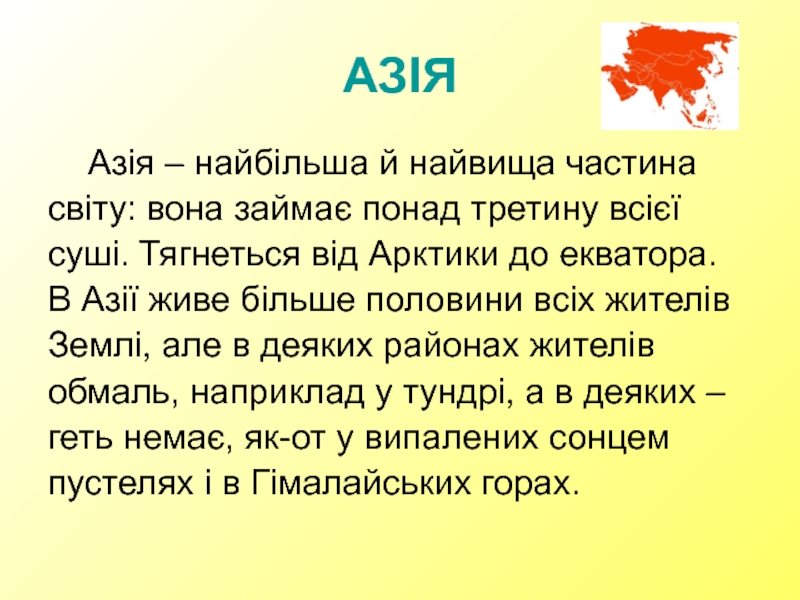 АЗІЯ

Азія – найбільша й найвища частина світу: вона займає понад третину всієї суші. Тягнеться від Арктики до екватора. В Азії живе більше половини всіх жителів Землі, але в деяких районах жителів обмаль, наприклад у тундрі, а в деяких – геть немає, як-от у випалених сонцем пустелях і в Гімалайських горах.